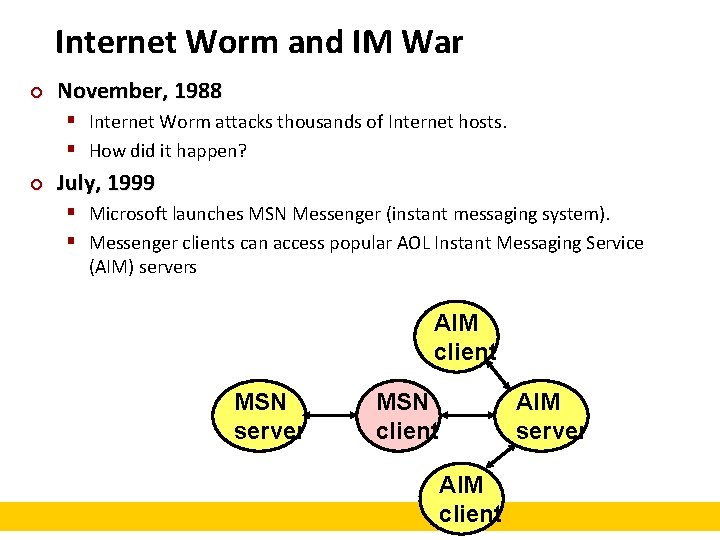 Internet Worm and IM War

November, 1988

Internet Worm attacks thousands of Internet hosts.

How did it happen?

July, 1999

Microsoft launches MSN Messenger (instant messaging system).

Messenger clients can access popular AOL Instant Messaging Service (AIM) servers

AIM client

MSN server

MSN client

AIM server

AIM client